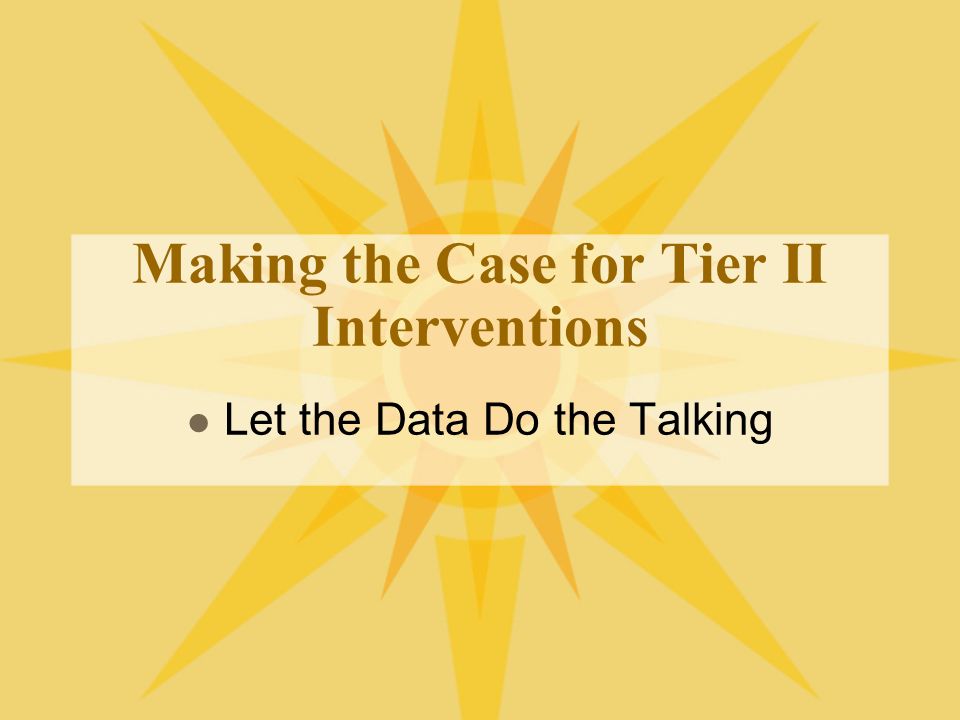 Making the Case for Tier II Interventions

- Let the Data Do the Talking